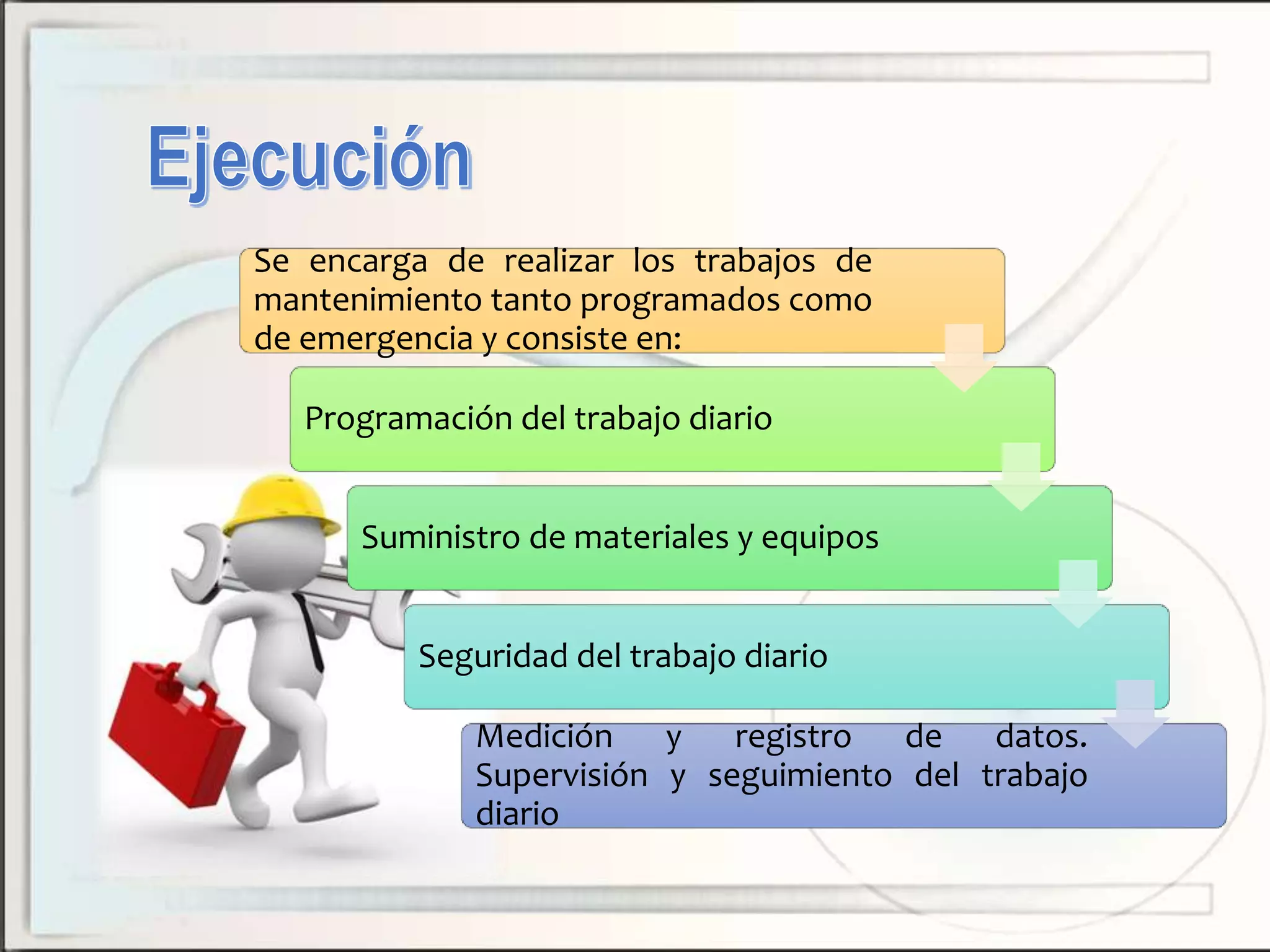 Ejecución

Se encarga de realizar los trabajos de mantenimiento tanto programados como de emergencia y consiste en:

Programación del trabajo diario

Suministro de materiales y equipos

Seguridad del trabajo diario

Medición y registro de datos. Supervisión y seguimiento del trabajo diario